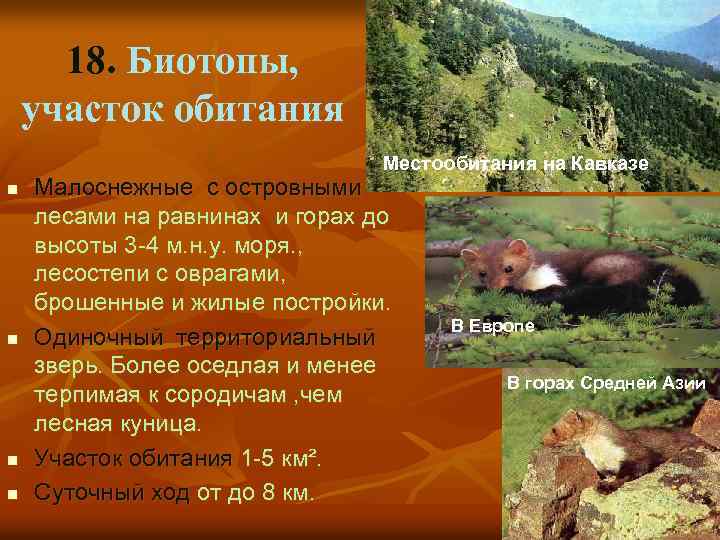 18. Биотопы, участок обитания

Местообитания на Кавказе

- Малоснежные с островными лесами на равнинах и горах до высоты 3-4 м.н.у. моря., лесостепи с оврагами, брошенные и жилые постройки.
- Одиночный территориальный зверь. Более оседлая и менее терпимая к сородичам ,чем лесная куница.
- Участок обитания 1-5 км².
- Суточный ход от до 8 км.

В Европе

В горах Средней Азии